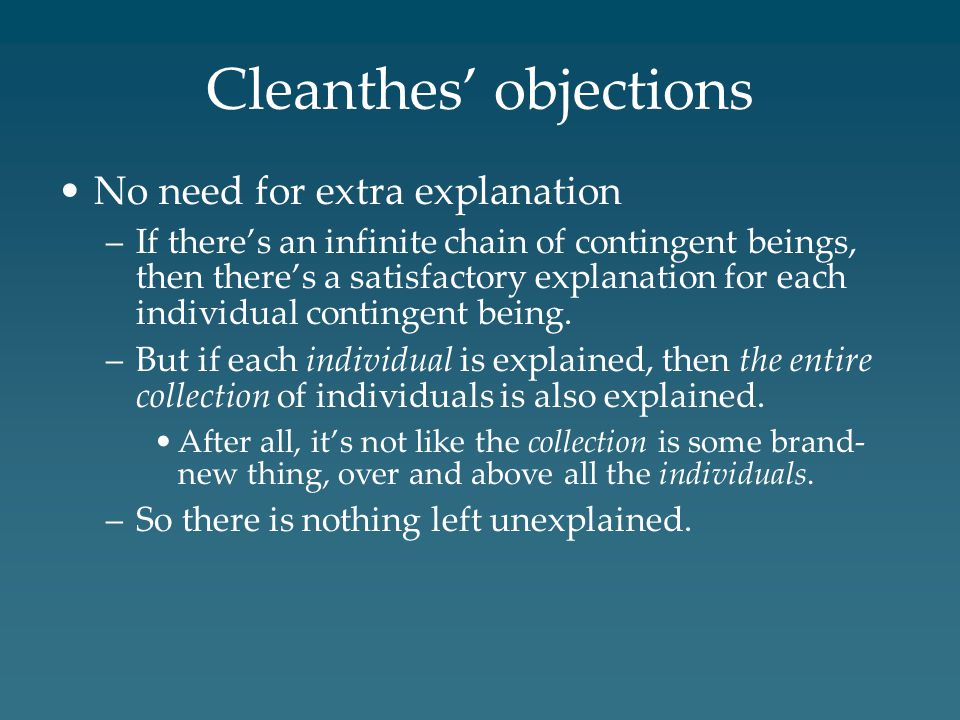 Cleanthes' objections

• No need for extra explanation
– If there's an infinite chain of contingent beings, then there's a satisfactory explanation for each individual contingent being.
– But if each individual is explained, then the entire collection of individuals is also explained.
• After all, it's not like the collection is some brand-new thing, over and above all the individuals.
– So there is nothing left unexplained.